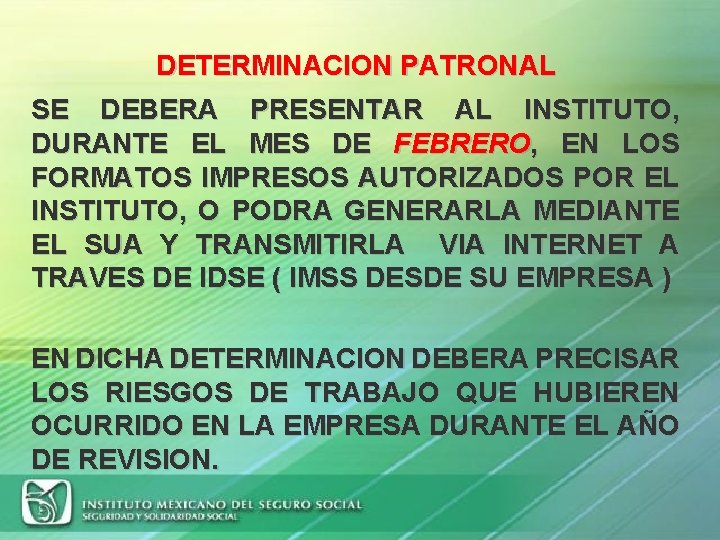 DETERMINACION PATRONAL

SE DEBERA PRESENTAR AL INSTITUTO, DURANTE EL MES DE FEBRERO, EN LOS FORMATOS IMPRESOS AUTORIZADOS POR EL INSTITUTO, O PODRA GENERARLA MEDIANTE EL SUA Y TRANSMITIRLA VIA INTERNET A TRAVES DE IDSE ( IMSS DESDE SU EMPRESA )

EN DICHA DETERMINACION DEBERA PRECISAR LOS RIESGOS DE TRABAJO QUE HUBIEREN OCURRIDO EN LA EMPRESA DURANTE EL AÑO DE REVISION.

INSTITUTO MEXICANO DEL SEGURO SOCIAL
SEGURIDAD Y SOLIDARIDAD SOCIAL